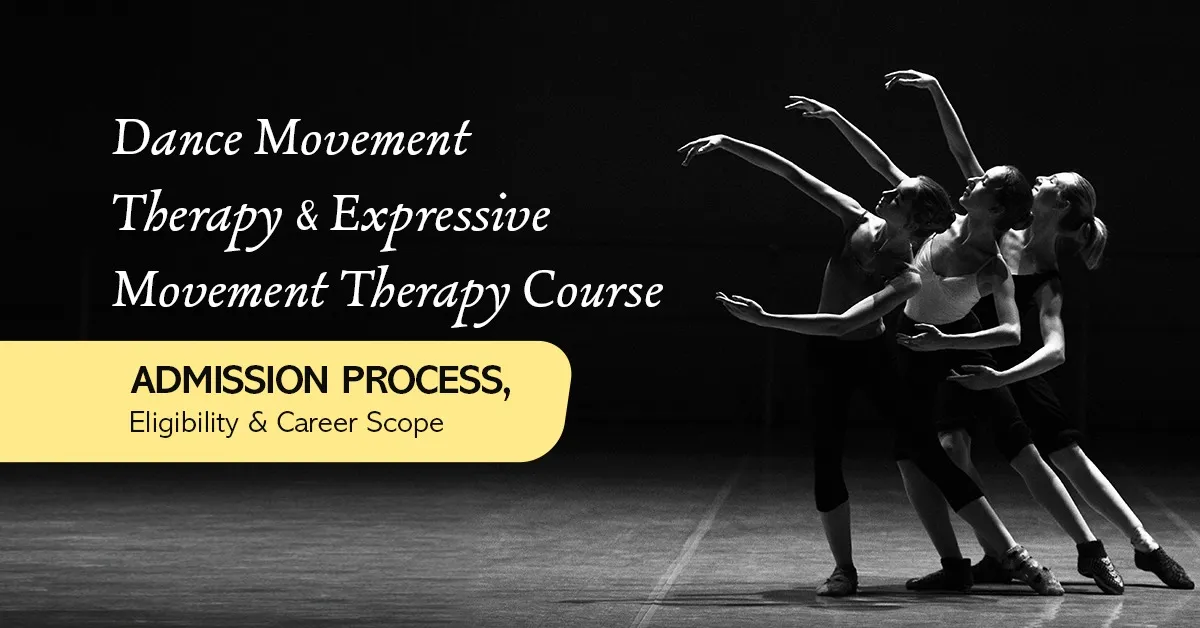 Dance Movement Therapy & Expressive Movement Therapy Course

ADMISSION PROCESS,
Eligibility & Career Scope